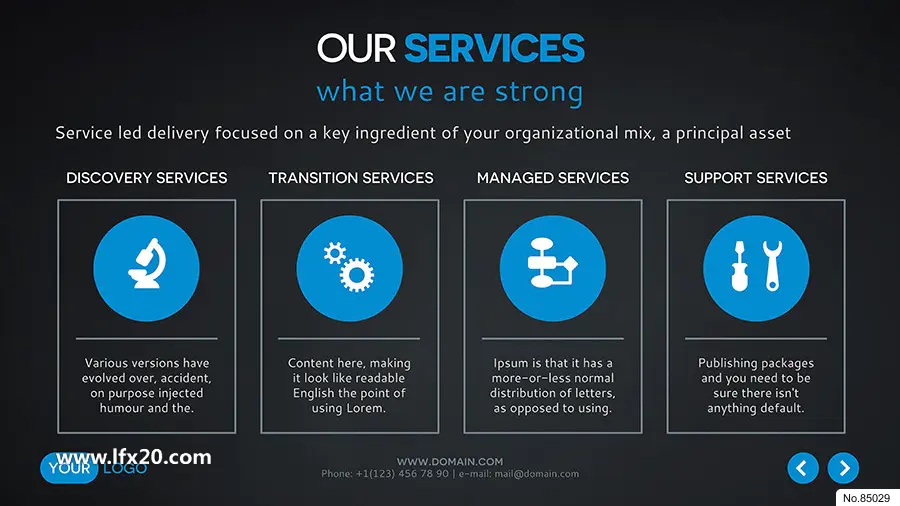 OUR SERVICES
what we are strong

Service led delivery focused on a key ingredient of your organizational mix, a principal asset

DISCOVERY SERVICES

Various versions have evolved over, accident, on purpose injected humour and the.

TRANSITION SERVICES

Content here, making it look like readable English the point of using Lorem.

MANAGED SERVICES

Ipsum is that it has a more-or-less normal distribution of letters, as opposed to using.

SUPPORT SERVICES

Publishing packages and you need to be sure there isn't anything default.

www.lfx20.com
YOUR LOGO

WWW.DOMAIN.COM
Phone: +1(123) 456 78 90 | e-mail: mail@domain.com

No.85029